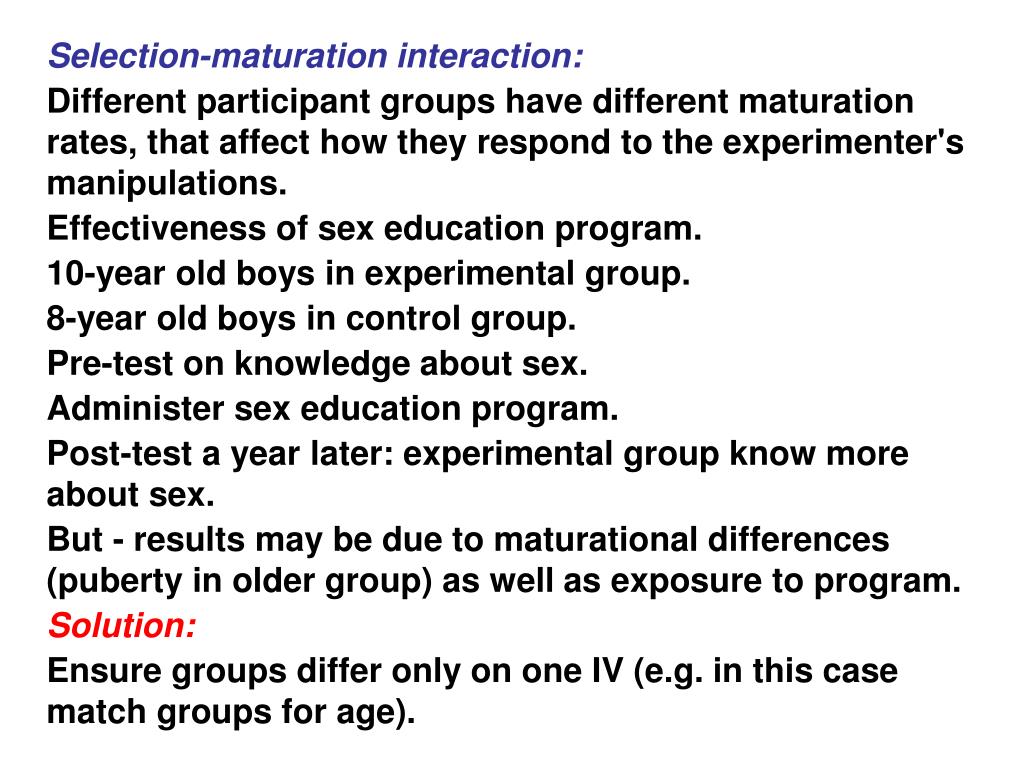 Selection-maturation interaction:

Different participant groups have different maturation rates, that affect how they respond to the experimenter's manipulations.

Effectiveness of sex education program.

10-year old boys in experimental group.

8-year old boys in control group.

Pre-test on knowledge about sex.

Administer sex education program.

Post-test a year later: experimental group know more about sex.

But - results may be due to maturational differences (puberty in older group) as well as exposure to program.

Solution:

Ensure groups differ only on one IV (e.g. in this case match groups for age).